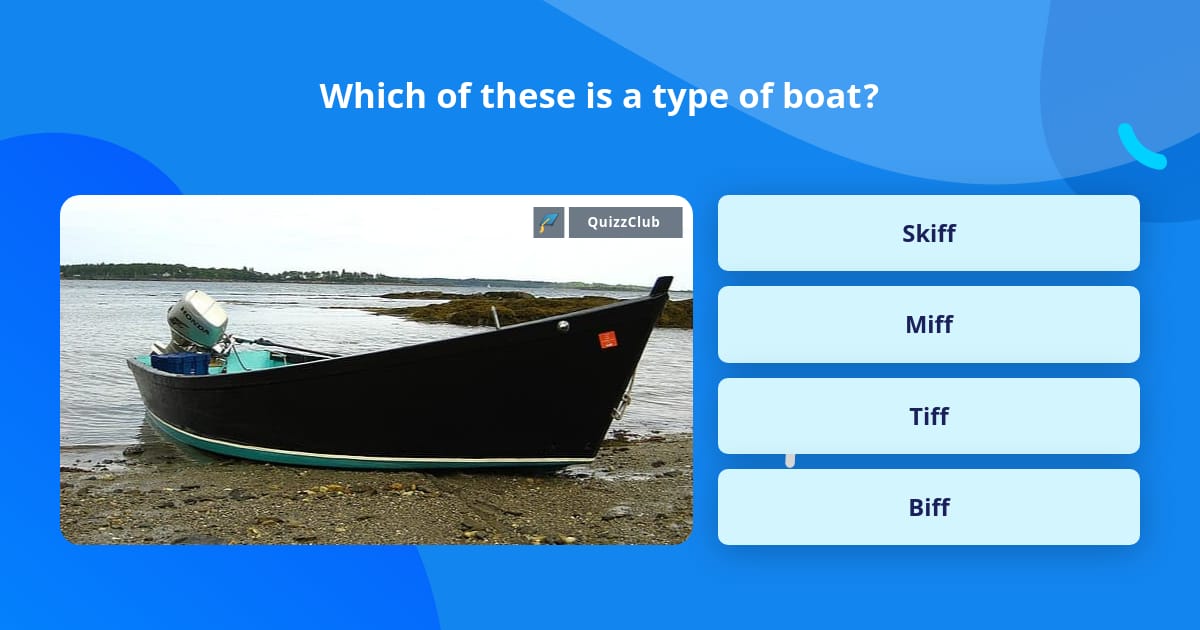 Which of these is a type of boat?

QuizzClub

HONDA

Skiff

Miff

Tiff

Biff